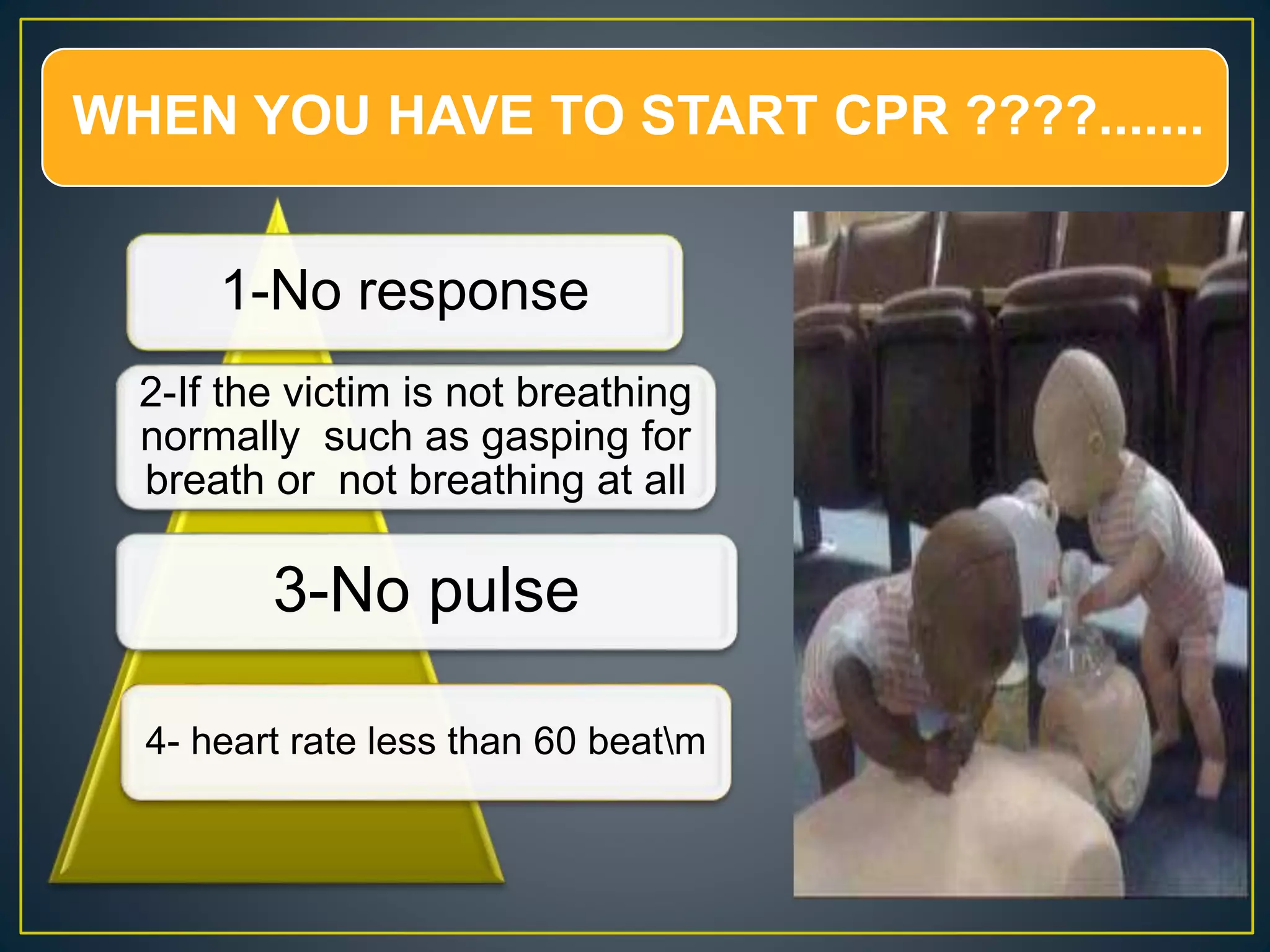 WHEN YOU HAVE TO START CPR ????.......

1-No response

2-If the victim is not breathing normally such as gasping for breath or not breathing at all

3-No pulse

4- heart rate less than 60 beat\m